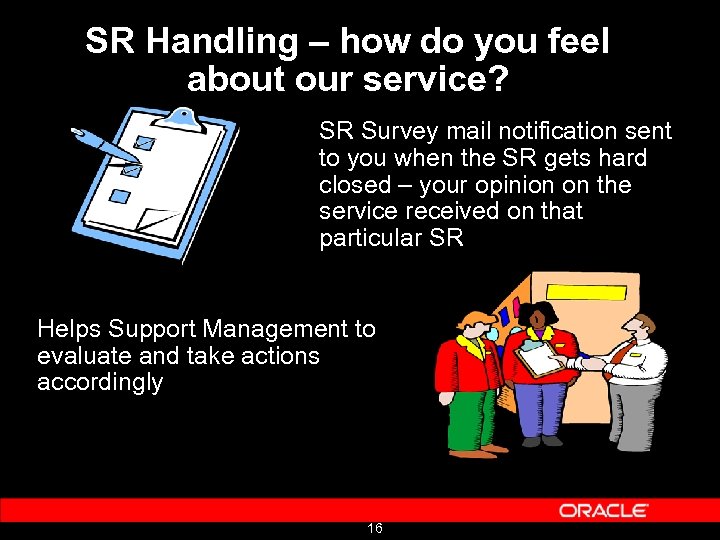 SR Handling – how do you feel about our service?

SR Survey mail notification sent to you when the SR gets hard closed – your opinion on the service received on that particular SR

Helps Support Management to evaluate and take actions accordingly

ORACLE

16